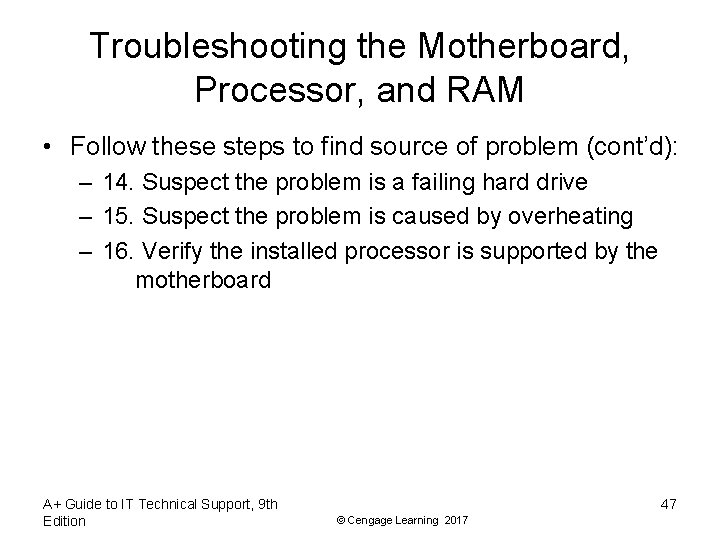 Troubleshooting the Motherboard, Processor, and RAM

• Follow these steps to find source of problem (cont'd):
– 14. Suspect the problem is a failing hard drive
– 15. Suspect the problem is caused by overheating
– 16. Verify the installed processor is supported by the motherboard

A+ Guide to IT Technical Support, 9th Edition

© Cengage Learning 2017

47